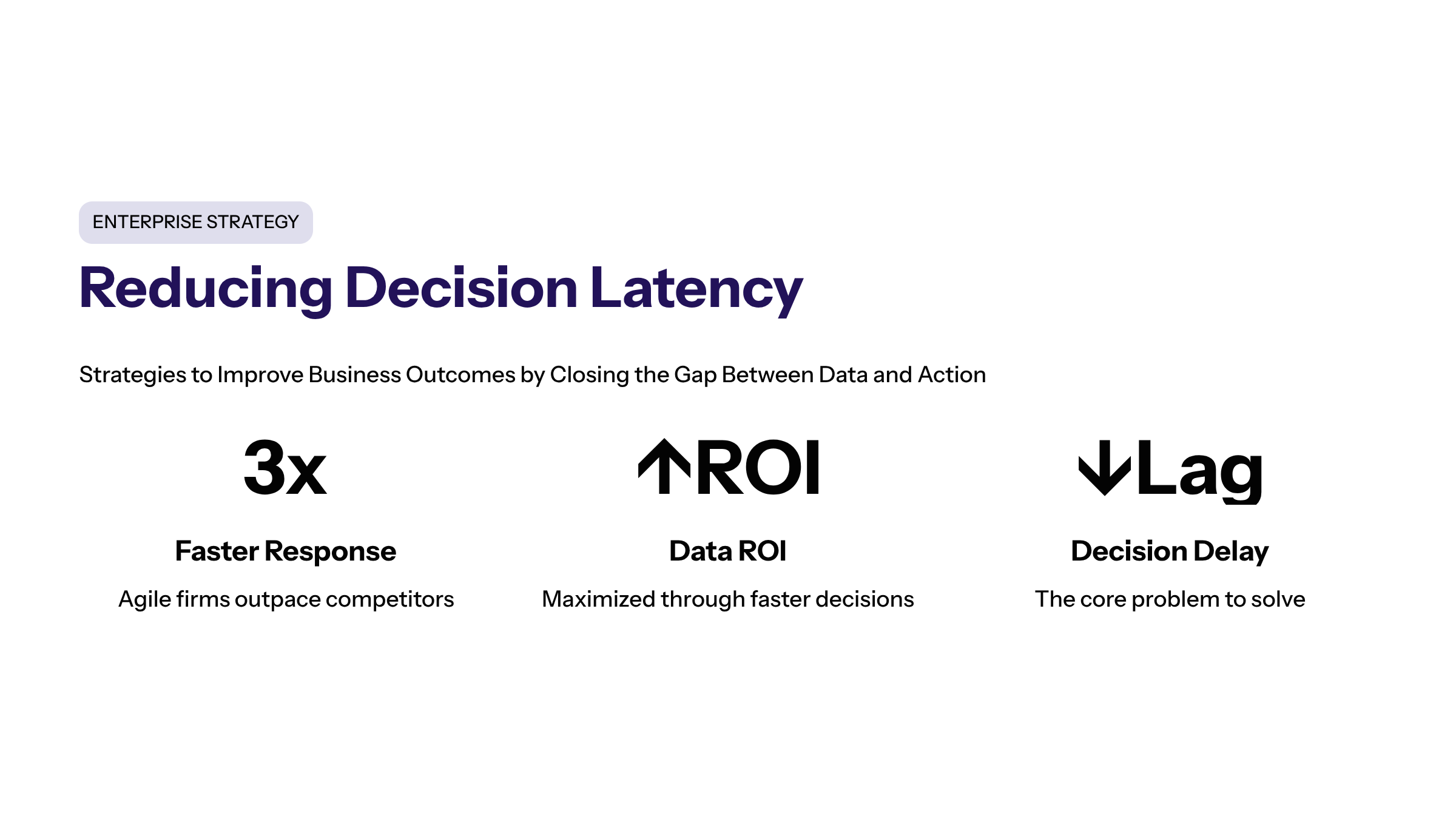 ENTERPRISE STRATEGY

Reducing Decision Latency

Strategies to Improve Business Outcomes by Closing the Gap Between Data and Action

3x

Faster Response

Agile firms outpace competitors

↑ROI

Data ROI

Maximized through faster decisions

↓Lag

Decision Delay

The core problem to solve